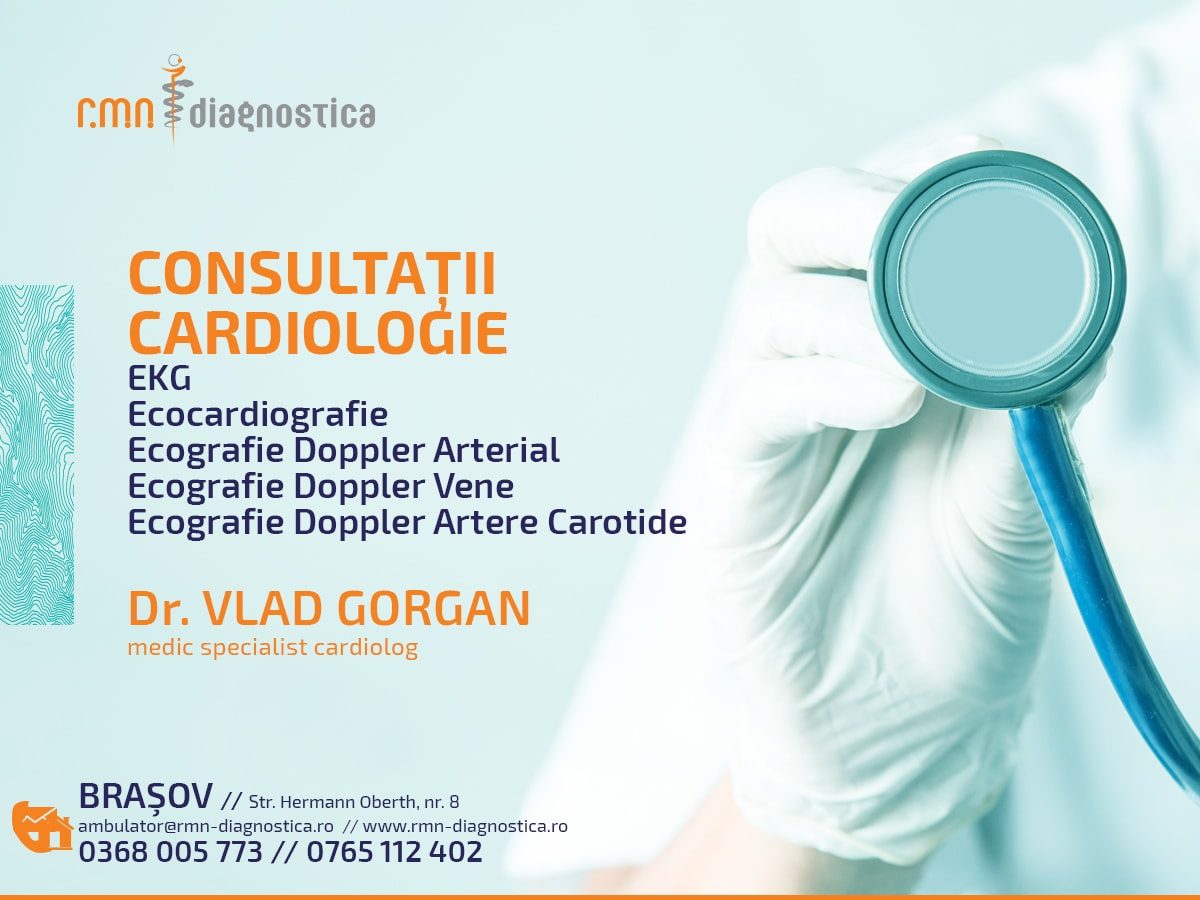 r.m.n diagnostica

CONSULTAȚII CARDIOLOGIE
EKG
Ecocardiografie
Ecografie Doppler Arterial
Ecografie Doppler Vene
Ecografie Doppler Artere Carotide

Dr. VLAD GORGAN
medic specialist cardiolog

BRAȘOV // Str. Hermann Oberth, nr. 8
ambulator@rmn-diagnostica.ro // www.rmn-diagnostica.ro
0368 005 773 // 0765 112 402